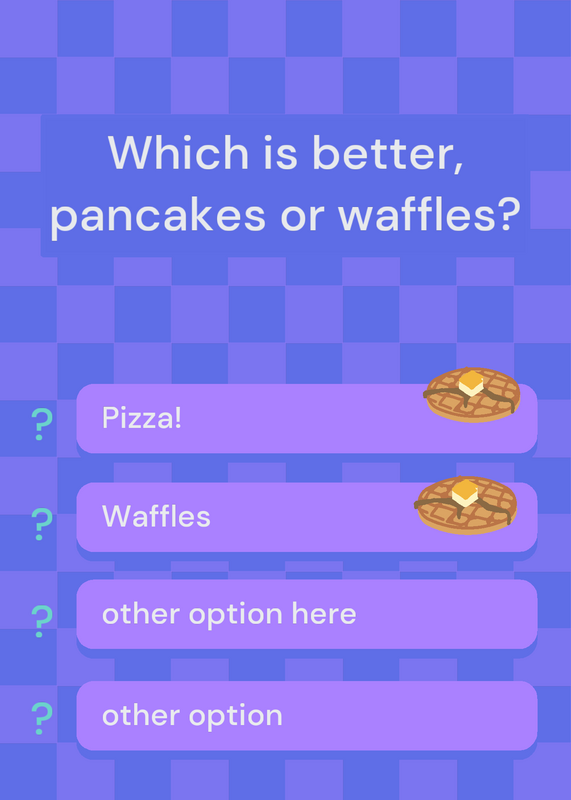 Which is better, pancakes or waffles?

? Pizza!

? Waffles

? other option here

? other option